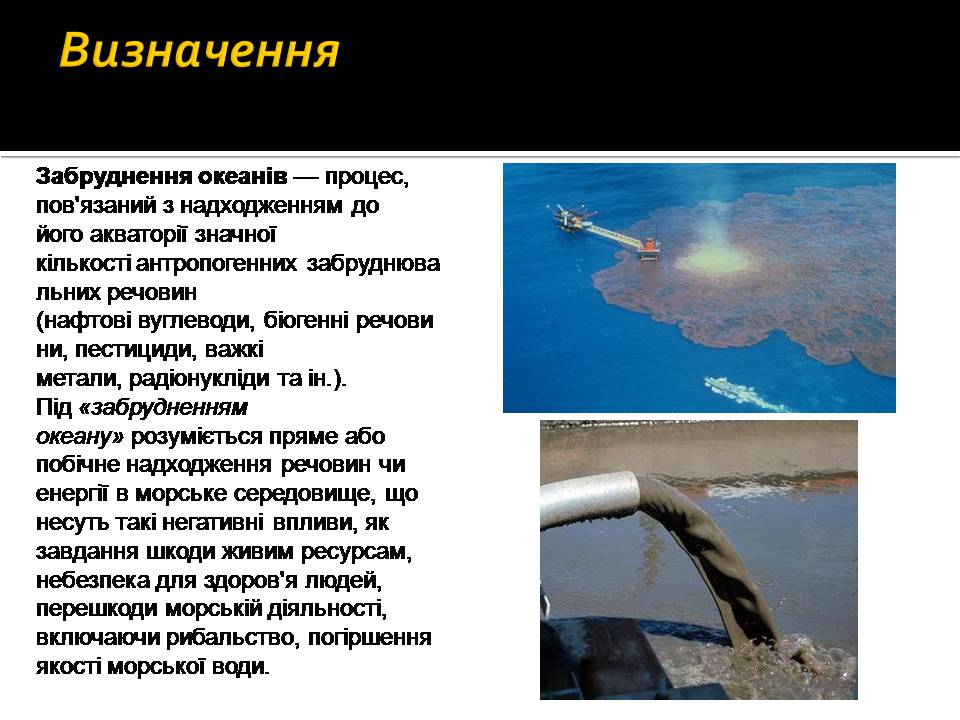 Визначення

Забруднення океанів — процес, пов'язаний з надходженням до його акваторії значної кількості антропогенних забруднювальних речовин (нафтові вуглеводи, біогенні речовини, пестициди, важкі метали, радіонукліди та ін.). Під «забрудненням океану» розуміється пряме або побічне надходження речовин чи енергії в морське середовище, що несуть такі негативні впливи, як завдання шкоди живим ресурсам, небезпека для здоров'я людей, перешкоди морській діяльності, включаючи рибальство, погіршення якості морської води.